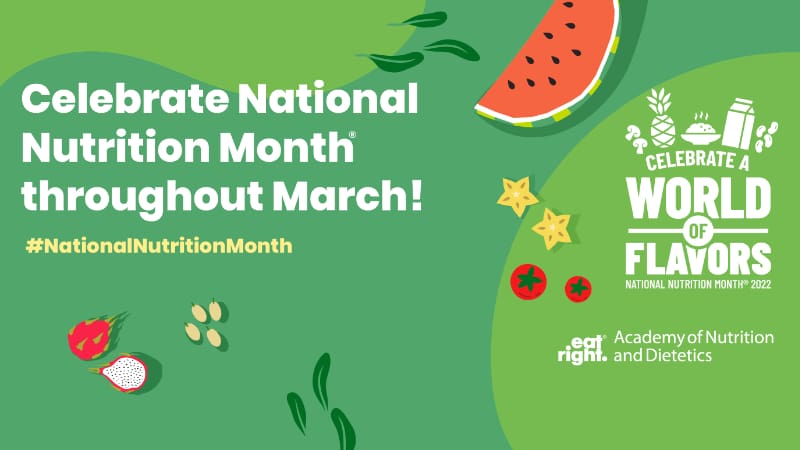 Celebrate National Nutrition Month® throughout March!

#NationalNutritionMonth

CELEBRATE A WORLD OF FLAVORS
NATIONAL NUTRITION MONTH® 2022

eat right. Academy of Nutrition and Dietetics